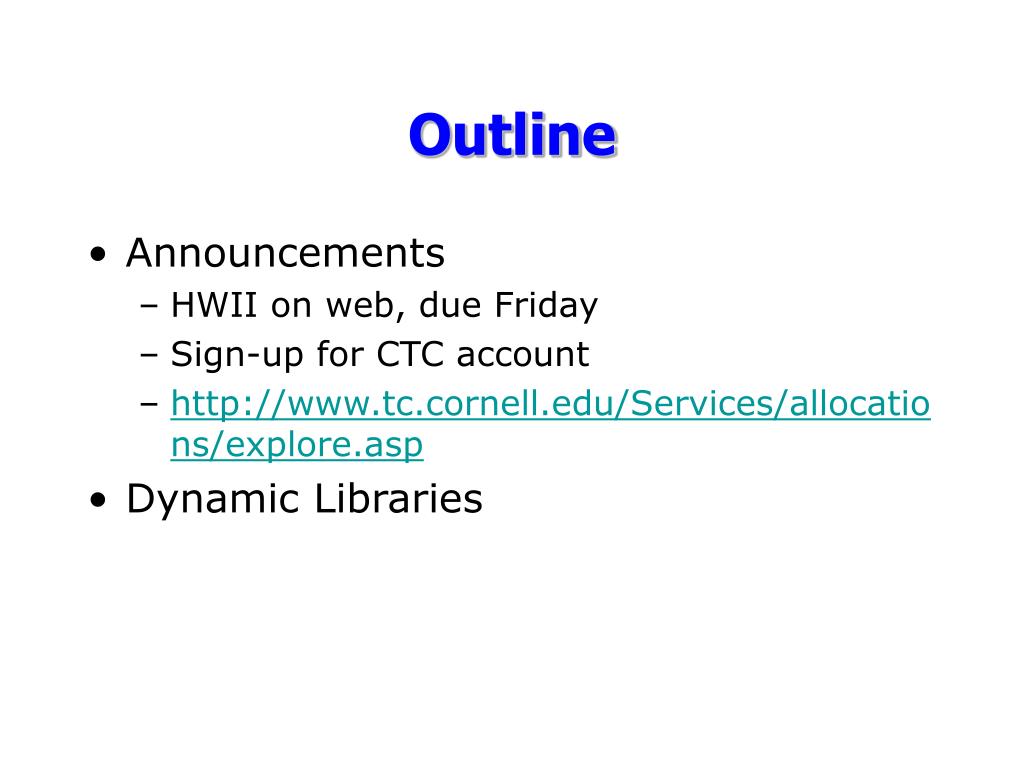 Outline

• Announcements
– HWII on web, due Friday
– Sign-up for CTC account
– http://www.tc.cornell.edu/Services/allocations/explore.asp

• Dynamic Libraries